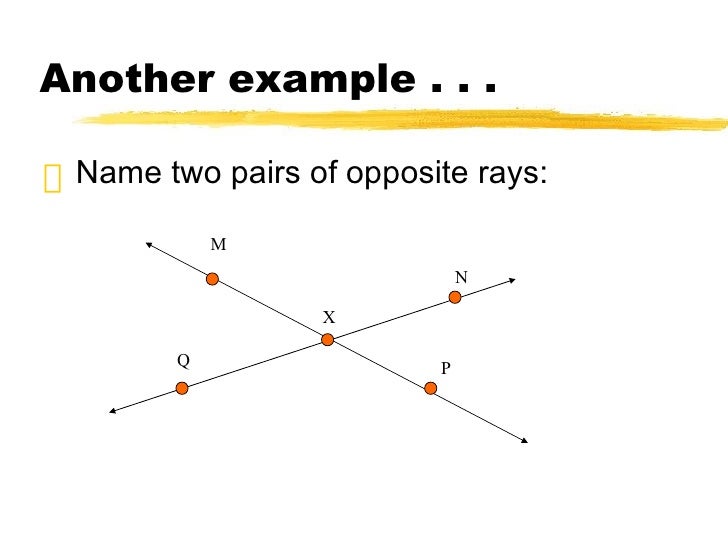 Another example . . .

Name two pairs of opposite rays:

M

N

X

Q

P